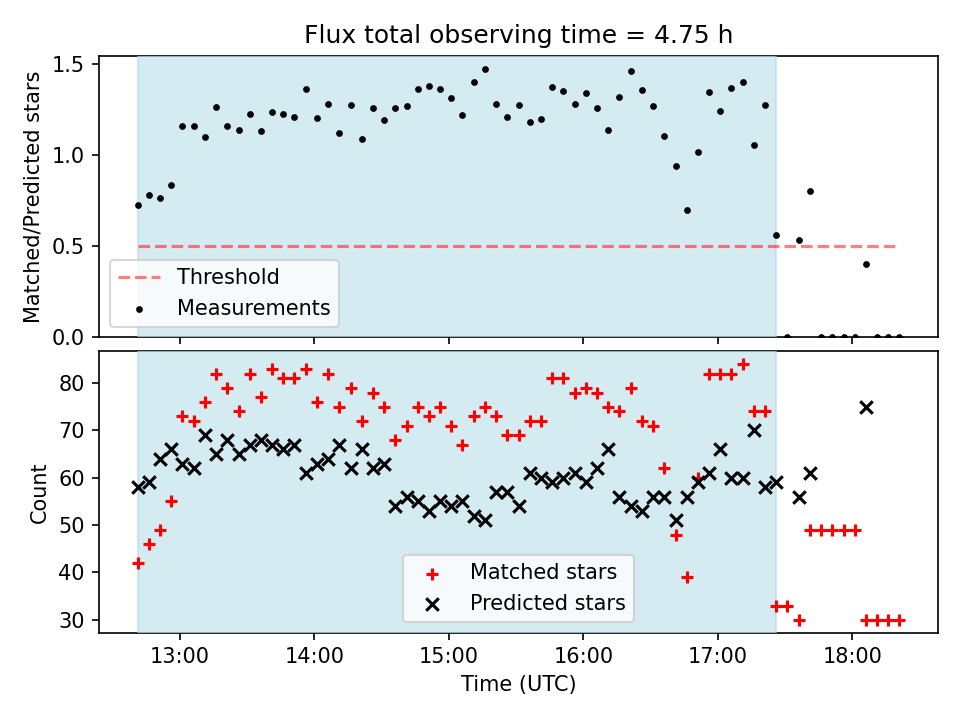 Flux total observing time = 4.75 h

Matched/Predicted stars
1.5
1.0
0.5
0.0

Threshold
Measurements

Count
80
70
60
50
40
30

Matched stars
Predicted stars

13:00
14:00
15:00
16:00
17:00
18:00
Time (UTC)